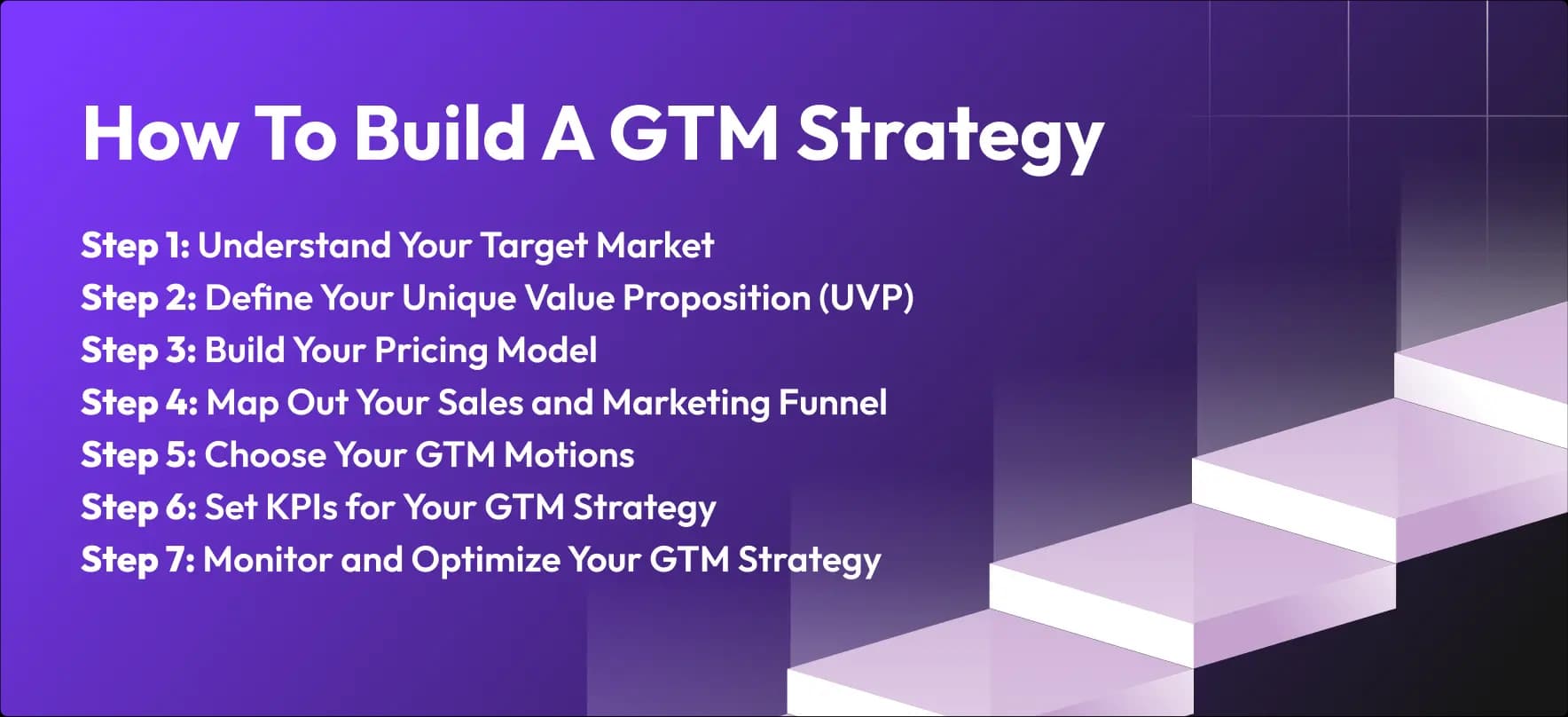 How To Build A GTM Strategy

Step 1: Understand Your Target Market
Step 2: Define Your Unique Value Proposition (UVP)
Step 3: Build Your Pricing Model
Step 4: Map Out Your Sales and Marketing Funnel
Step 5: Choose Your GTM Motions
Step 6: Set KPIs for Your GTM Strategy
Step 7: Monitor and Optimize Your GTM Strategy